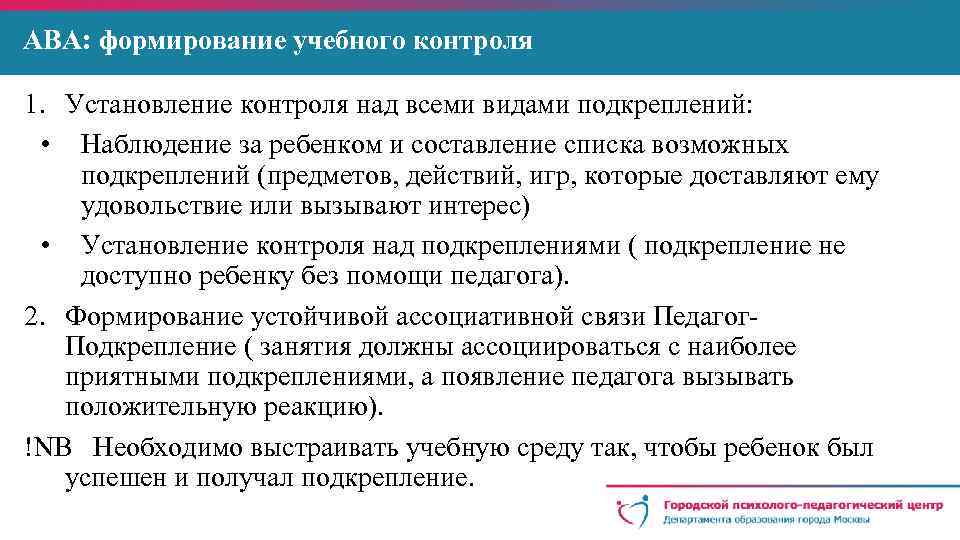 АВА: формирование учебного контроля

1. Установление контроля над всеми видами подкреплений:

• Наблюдение за ребенком и составление списка возможных подкреплений (предметов, действий, игр, которые доставляют ему удовольствие или вызывают интерес)

• Установление контроля над подкреплениями ( подкрепление не доступно ребенку без помощи педагога).

2. Формирование устойчивой ассоциативной связи Педагог-Подкрепление ( занятия должны ассоциироваться с наиболее приятными подкреплениями, а появление педагога вызывать положительную реакцию).

!NB Необходимо выстраивать учебную среду так, чтобы ребенок был успешен и получал подкрепление.

Городской психолого-педагогический центр
Департамента образования города Москвы